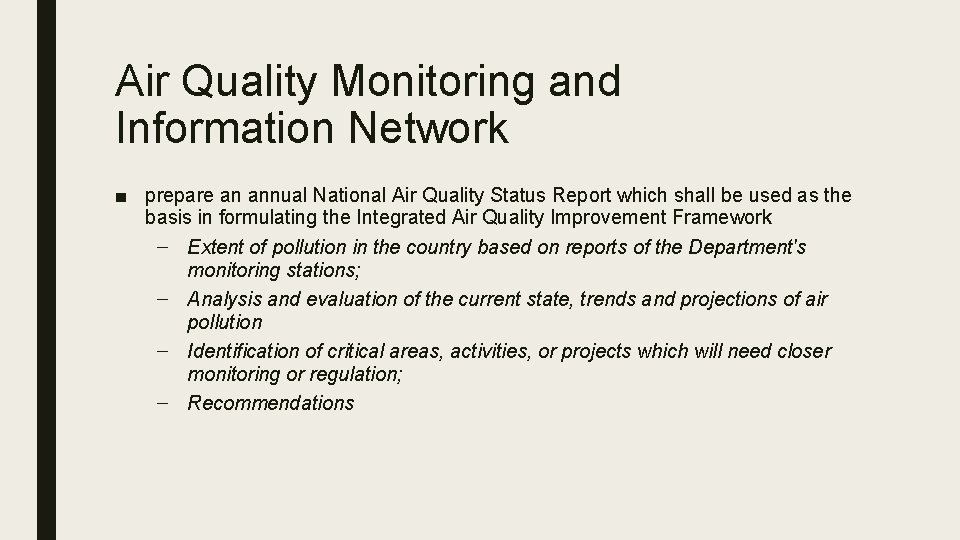 Air Quality Monitoring and Information Network

■ prepare an annual National Air Quality Status Report which shall be used as the basis in formulating the Integrated Air Quality Improvement Framework

– Extent of pollution in the country based on reports of the Department's monitoring stations;

– Analysis and evaluation of the current state, trends and projections of air pollution

– Identification of critical areas, activities, or projects which will need closer monitoring or regulation;

– Recommendations